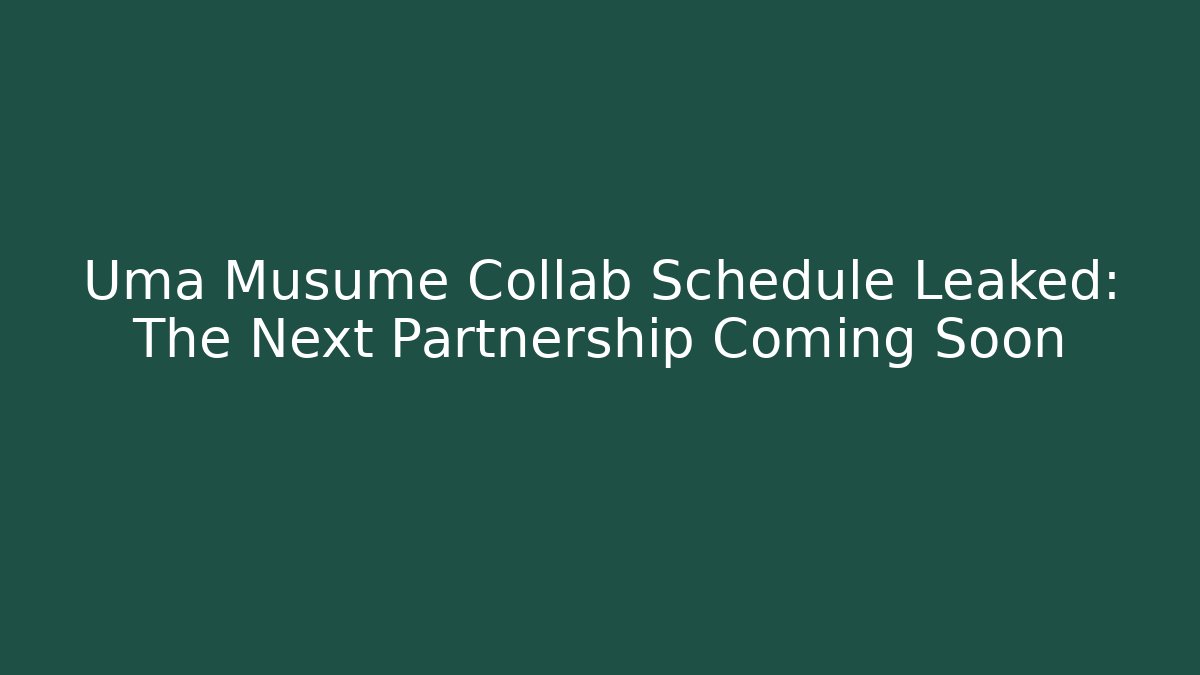 Uma Musume Collab Schedule Leaked: The Next Partnership Coming Soon